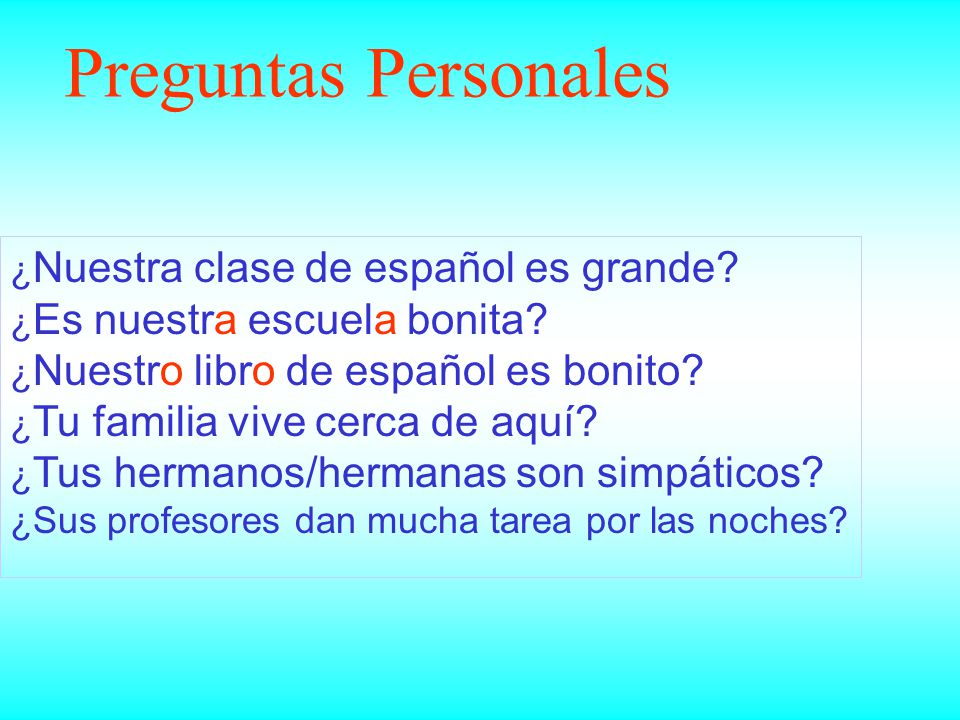 Preguntas Personales

¿Nuestra clase de español es grande?
¿Es nuestra escuela bonita?
¿Nuestro libro de español es bonito?
¿Tu familia vive cerca de aquí?
¿Tus hermanos/hermanas son simpáticos?
¿Sus profesores dan mucha tarea por las noches?